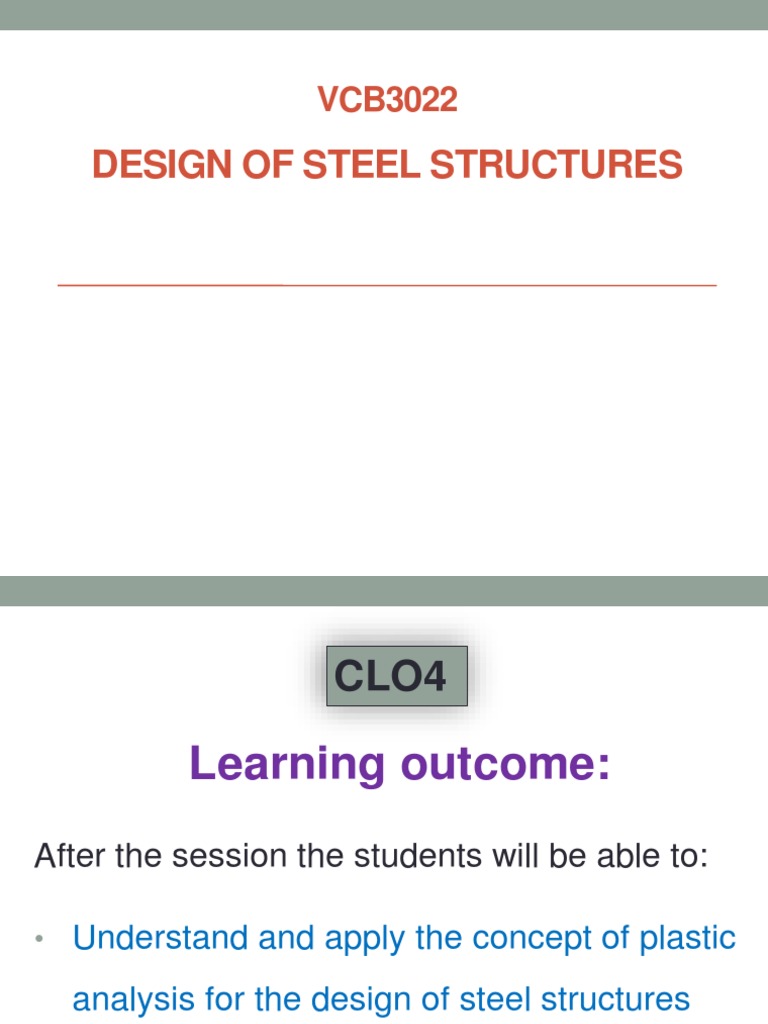 VCB3022

DESIGN OF STEEL STRUCTURES

CLO4

Learning outcome:

After the session the students will be able to:

• Understand and apply the concept of plastic analysis for the design of steel structures